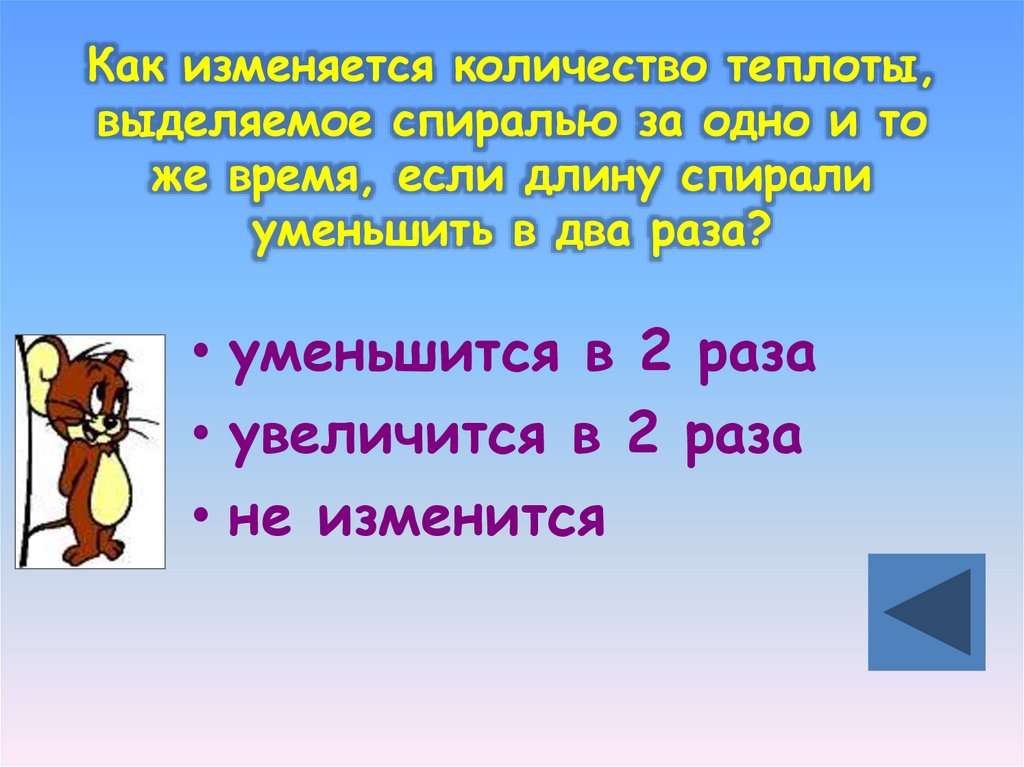 Как изменяется количество теплоты, выделяемое спиралью за одно и то же время, если длину спирали уменьшить в два раза?

• уменьшится в 2 раза
• увеличится в 2 раза
• не изменится